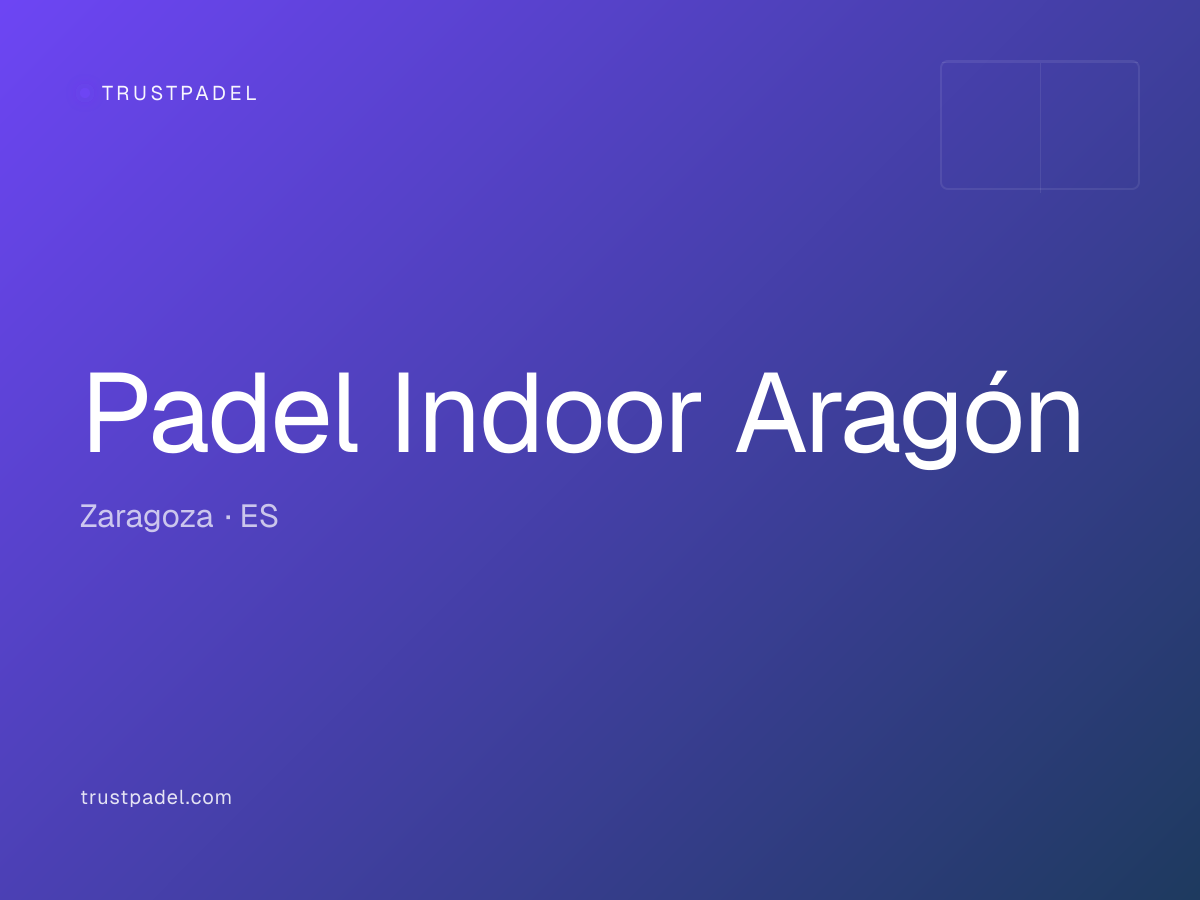 TRUSTPADEL

Padel Indoor Aragón

Zaragoza · ES

trustpadel.com